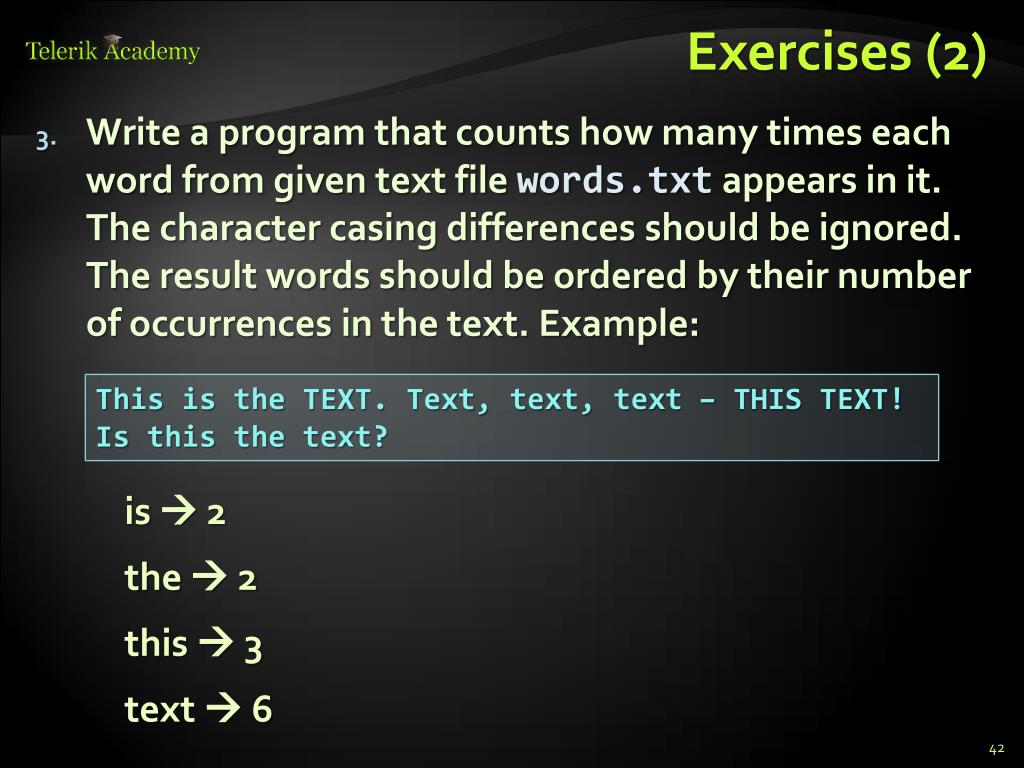 Telerik Academy

Exercises (2)

3. Write a program that counts how many times each word from given text file words.txt appears in it. The character casing differences should be ignored. The result words should be ordered by their number of occurrences in the text. Example:

This is the TEXT. Text, text, text – THIS TEXT! Is this the text?

is → 2

the → 2

this → 3

text → 6

42